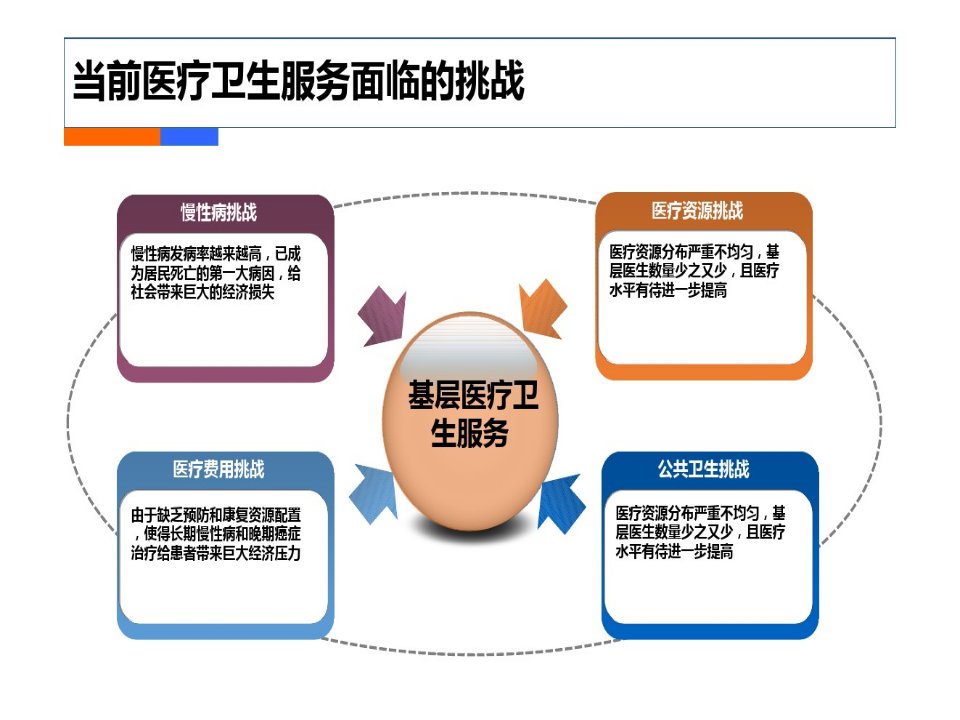 当前医疗卫生服务面临的挑战

慢性病挑战

慢性病发病率越来越高，已成为居民死亡的第一大病因，给社会带来巨大的经济损失

医疗资源挑战

医疗资源分布严重不均匀，基层医生数量少之又少，且医疗水平有待进一步提高

基层医疗卫生服务

医疗费用挑战

由于缺乏预防和康复资源配置，使得长期慢性病和晚期癌症治疗给患者带来巨大经济压力

公共卫生挑战

医疗资源分布严重不均匀，基层医生数量少之又少，且医疗水平有待进一步提高